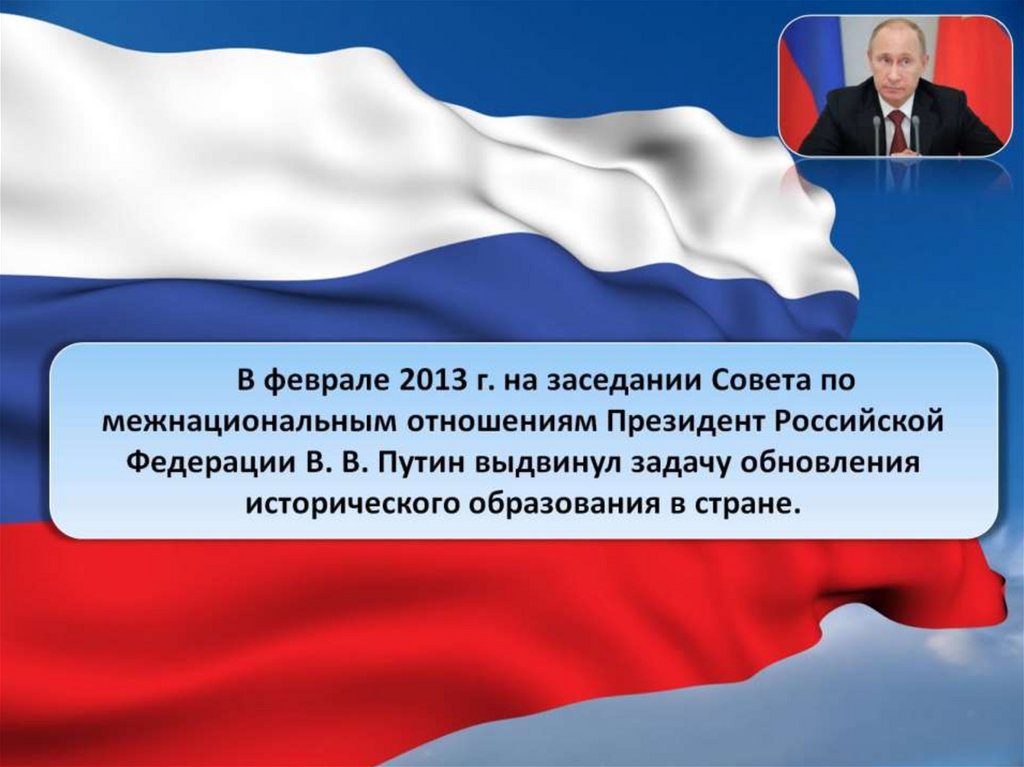 В феврале 2013 г. на заседании Совета по межнациональным отношениям Президент Российской Федерации В. В. Путин выдвинул задачу обновления исторического образования в стране.